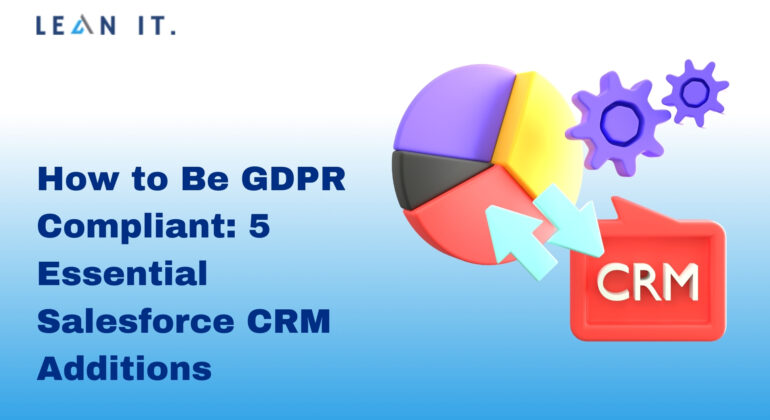 LEAN IT.

How to Be GDPR Compliant: 5 Essential Salesforce CRM Additions

CRM